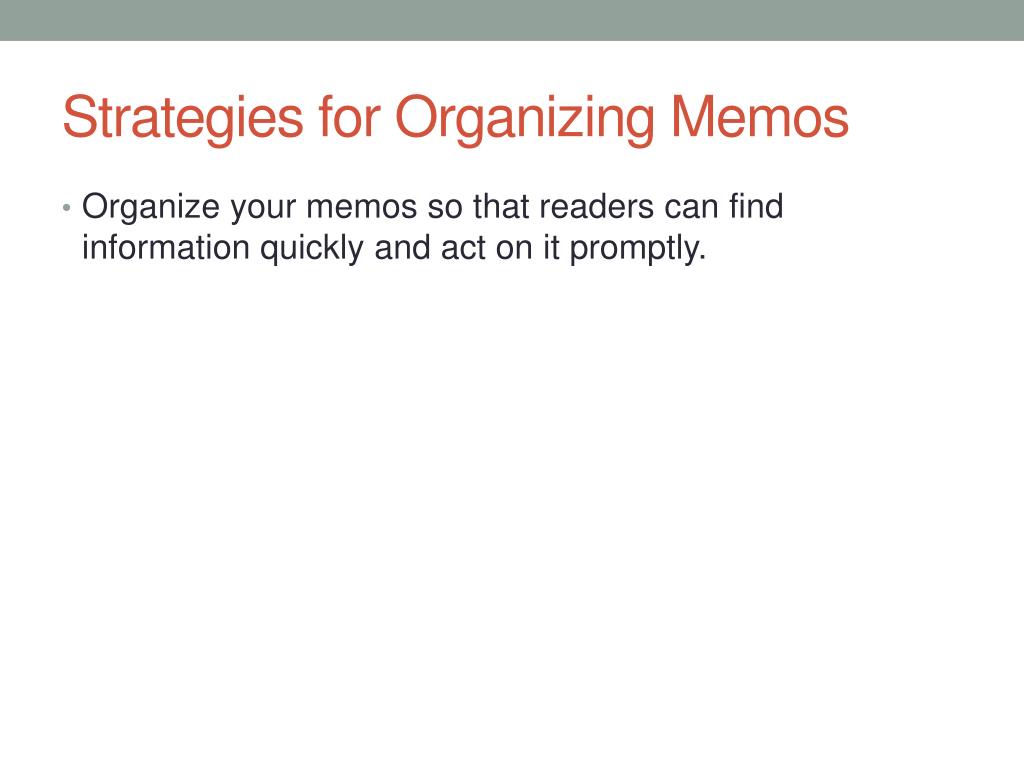 Strategies for Organizing Memos

• Organize your memos so that readers can find information quickly and act on it promptly.